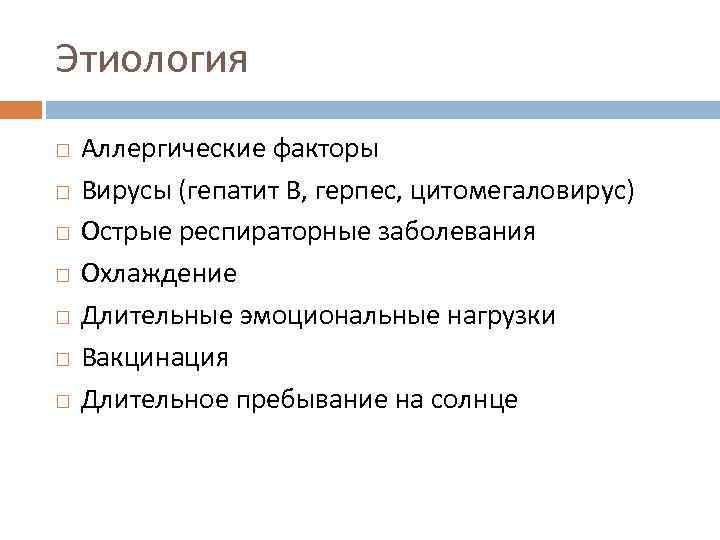 Этиология

□ Аллергические факторы
□ Вирусы (гепатит В, герпес, цитомегаловирус)
□ Острые респираторные заболевания
□ Охлаждение
□ Длительные эмоциональные нагрузки
□ Вакцинация
□ Длительное пребывание на солнце